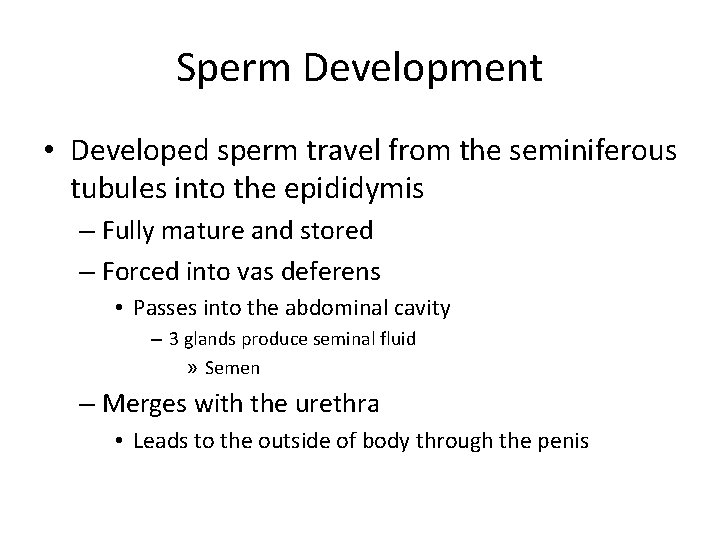 Sperm Development

• Developed sperm travel from the seminiferous tubules into the epididymis
– Fully mature and stored
– Forced into vas deferens
• Passes into the abdominal cavity
– 3 glands produce seminal fluid
» Semen
– Merges with the urethra
• Leads to the outside of body through the penis